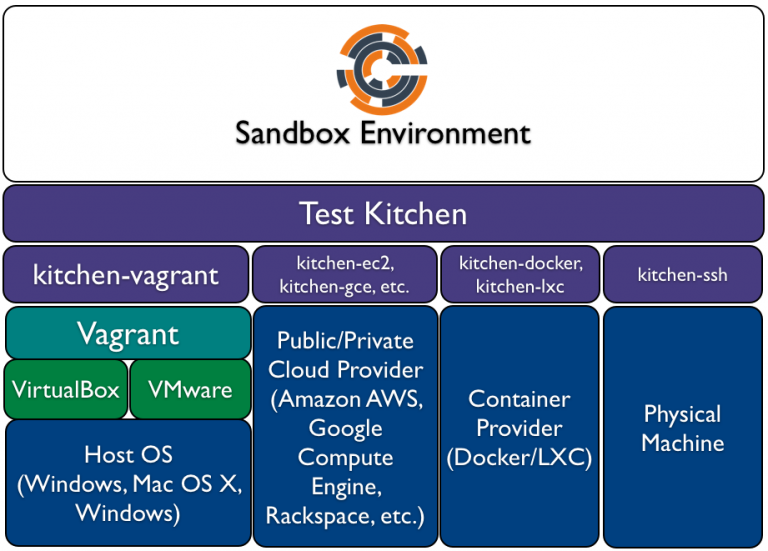 Sandbox Environment

Test Kitchen

kitchen-vagrant

kitchen-ec2, kitchen-gce, etc.

kitchen-docker, kitchen-lxc

kitchen-ssh

Vagrant

VirtualBox

VMware

Host OS (Windows, Mac OS X, Windows)

Public/Private Cloud Provider (Amazon AWS, Google Compute Engine, Rackspace, etc.)

Container Provider (Docker/LXC)

Physical Machine